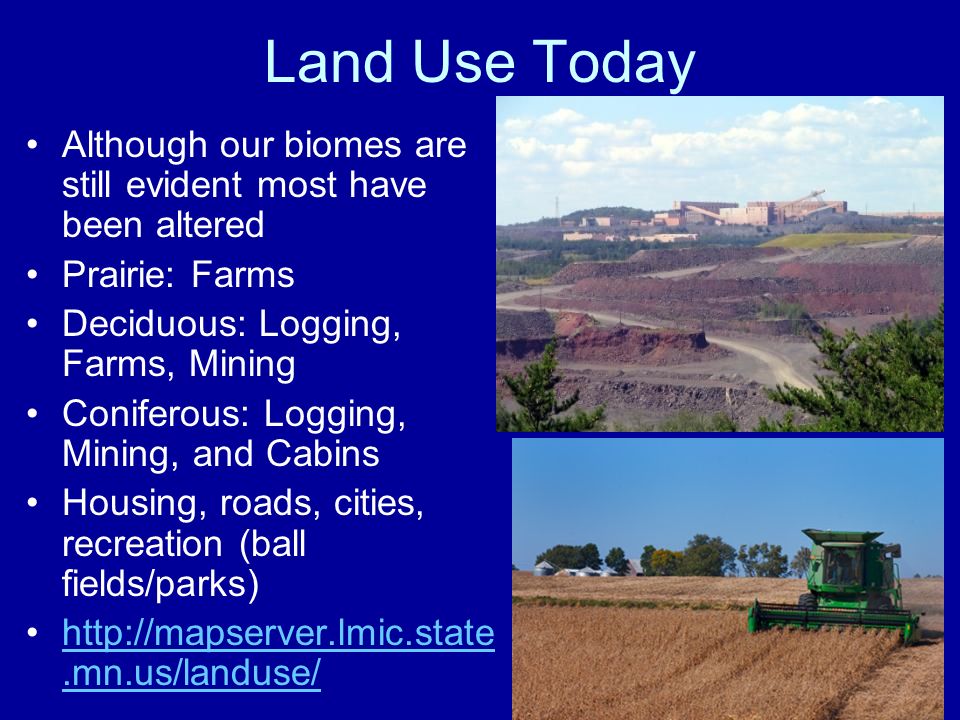 Land Use Today

• Although our biomes are still evident most have been altered
• Prairie: Farms
• Deciduous: Logging, Farms, Mining
• Coniferous: Logging, Mining, and Cabins
• Housing, roads, cities, recreation (ball fields/parks)
• http://mapserver.lmic.state.mn.us/landuse/